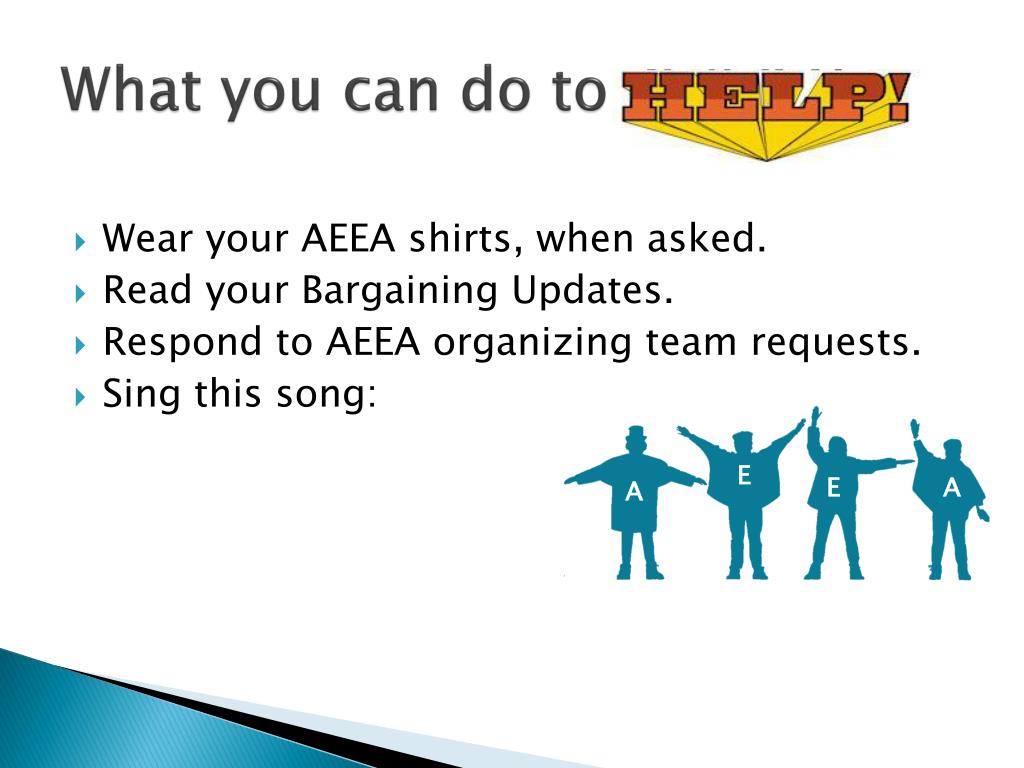 What you can do to HELP!

Wear your AEEA shirts, when asked.
Read your Bargaining Updates.
Respond to AEEA organizing team requests.
Sing this song:

A E E A